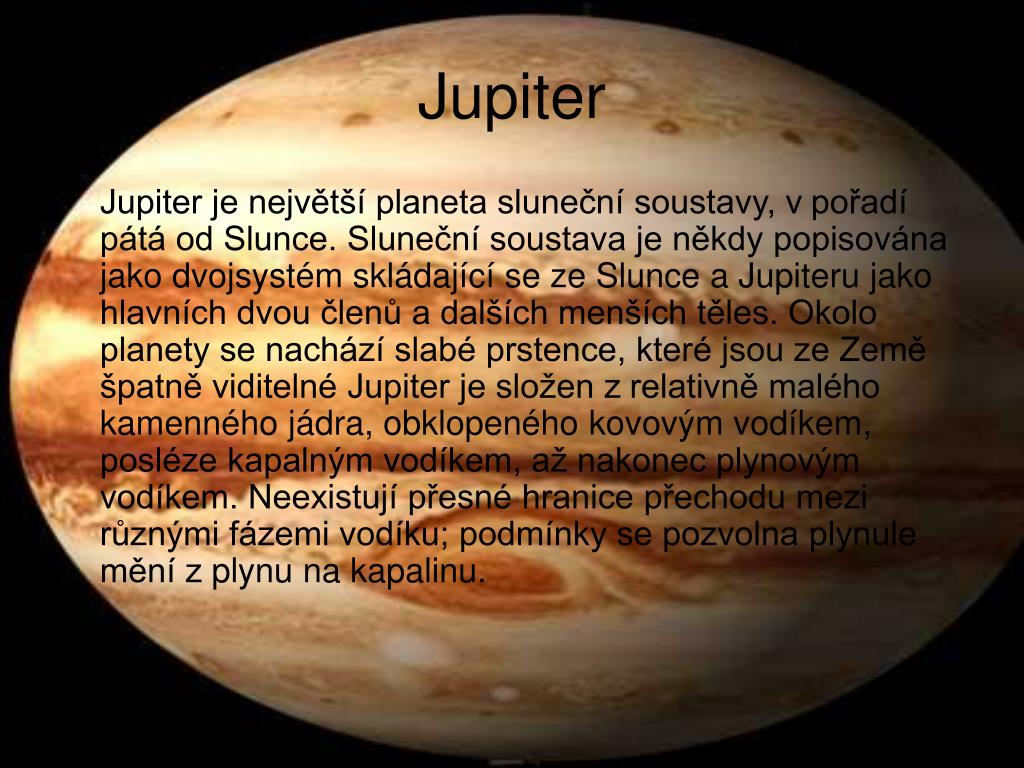 Jupiter

Jupiter je největší planeta sluneční soustavy, v pořadí pátá od Slunce. Sluneční soustava je někdy popisována jako dvojsystém skládající se ze Slunce a Jupiteru jako hlavních dvou členů a dalších menších těles. Okolo planety se nachází slabé prstence, které jsou ze Země špatně viditelné Jupiter je složen z relativně malého kamenného jádra, obklopeného kovovým vodíkem, posléze kapalným vodíkem, až nakonec plynovým vodíkem. Neexistují přesné hranice přechodu mezi různými fázemi vodíku; podmínky se pozvolna plynule mění z plynu na kapalinu.